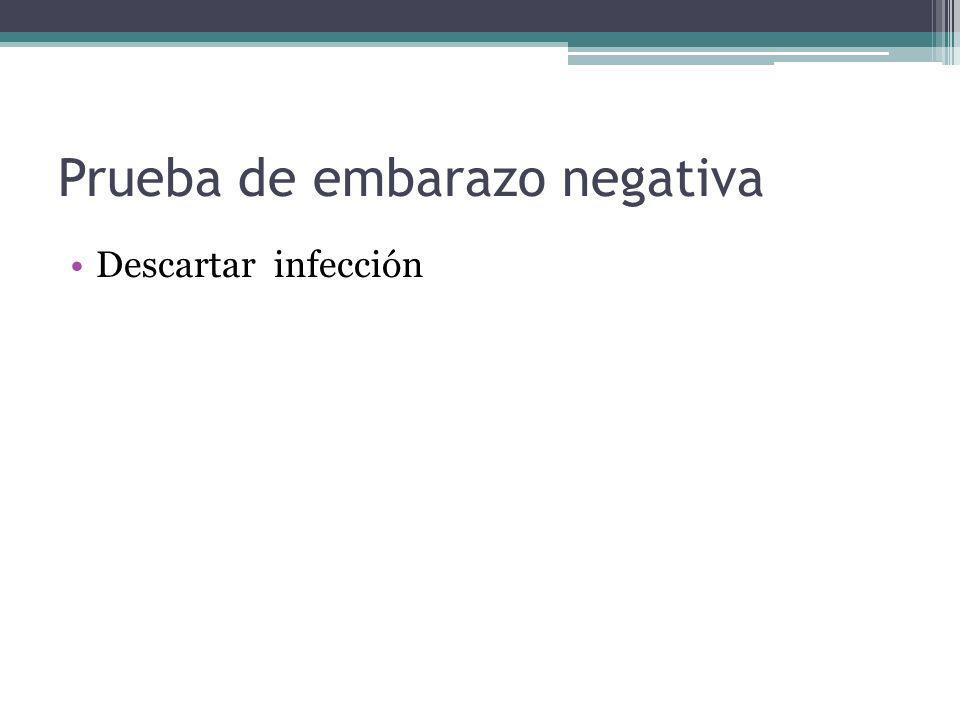 Prueba de embarazo negativa

• Descartar infección